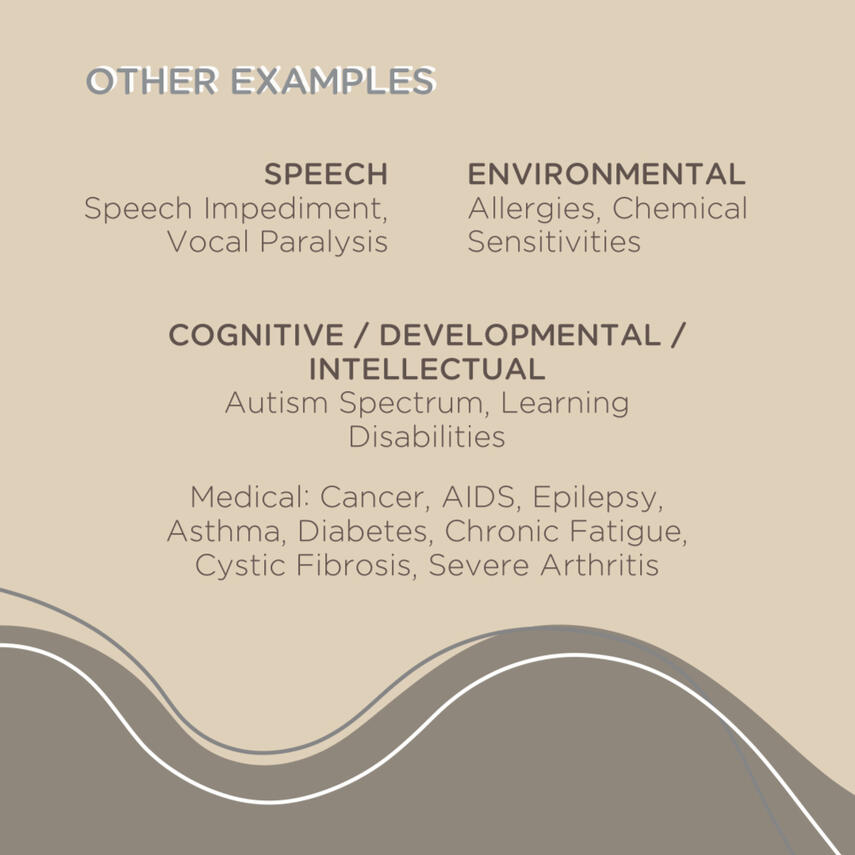 OTHER EXAMPLES

SPEECH
Speech Impediment, Vocal Paralysis

ENVIRONMENTAL
Allergies, Chemical Sensitivities

COGNITIVE / DEVELOPMENTAL / INTELLECTUAL
Autism Spectrum, Learning Disabilities

Medical: Cancer, AIDS, Epilepsy, Asthma, Diabetes, Chronic Fatigue, Cystic Fibrosis, Severe Arthritis